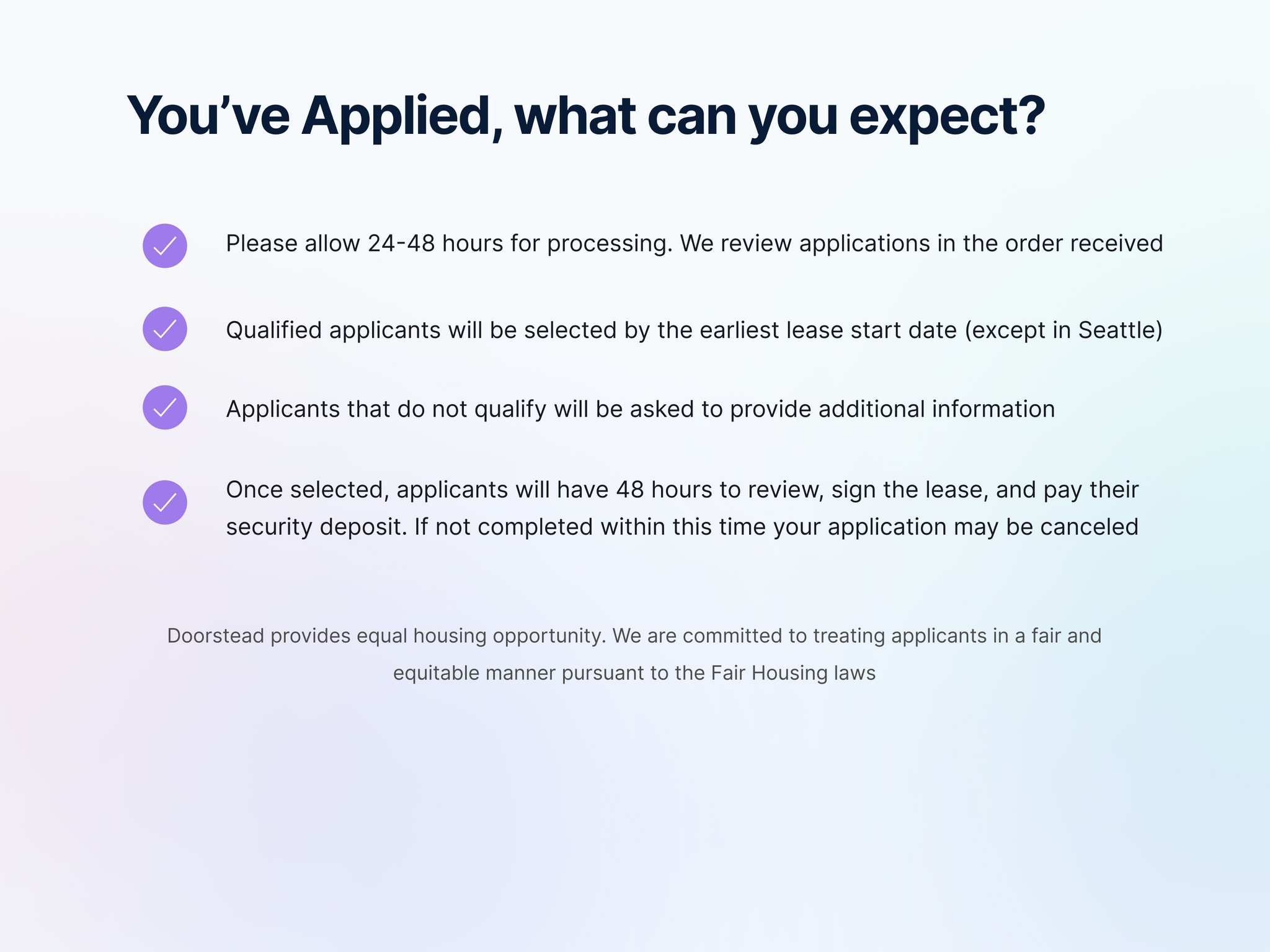 You’ve Applied, what can you expect?

Please allow 24-48 hours for processing. We review applications in the order received

Qualified applicants will be selected by the earliest lease start date (except in Seattle)

Applicants that do not qualify will be asked to provide additional information

Once selected, applicants will have 48 hours to review, sign the lease, and pay their security deposit. If not completed within this time your application may be canceled

Doorstead provides equal housing opportunity. We are committed to treating applicants in a fair and equitable manner pursuant to the Fair Housing laws